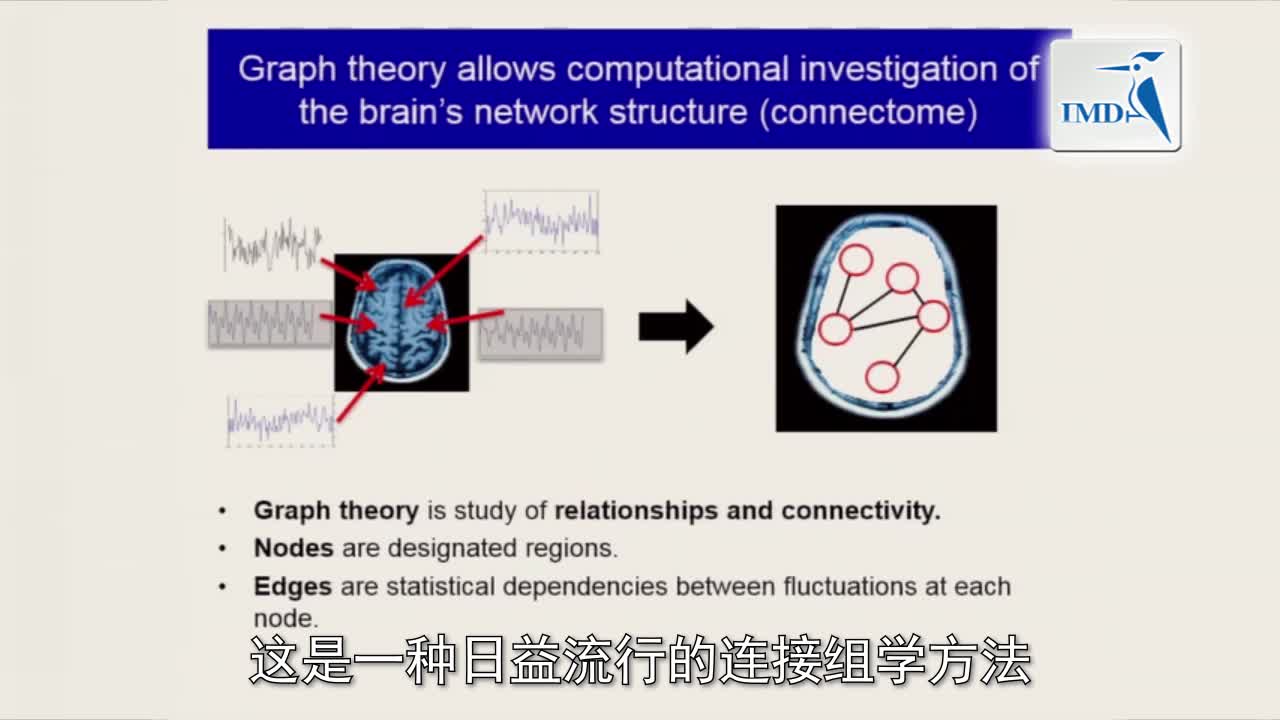 Graph theory allows computational investigation of the brain's network structure (connectome)

IMD

• **Graph theory** is study of **relationships and connectivity.**
• **Nodes** are designated regions.
• **Edges** are statistical dependencies between fluctuations at each node.

这是一种日益流行的连接组学方法